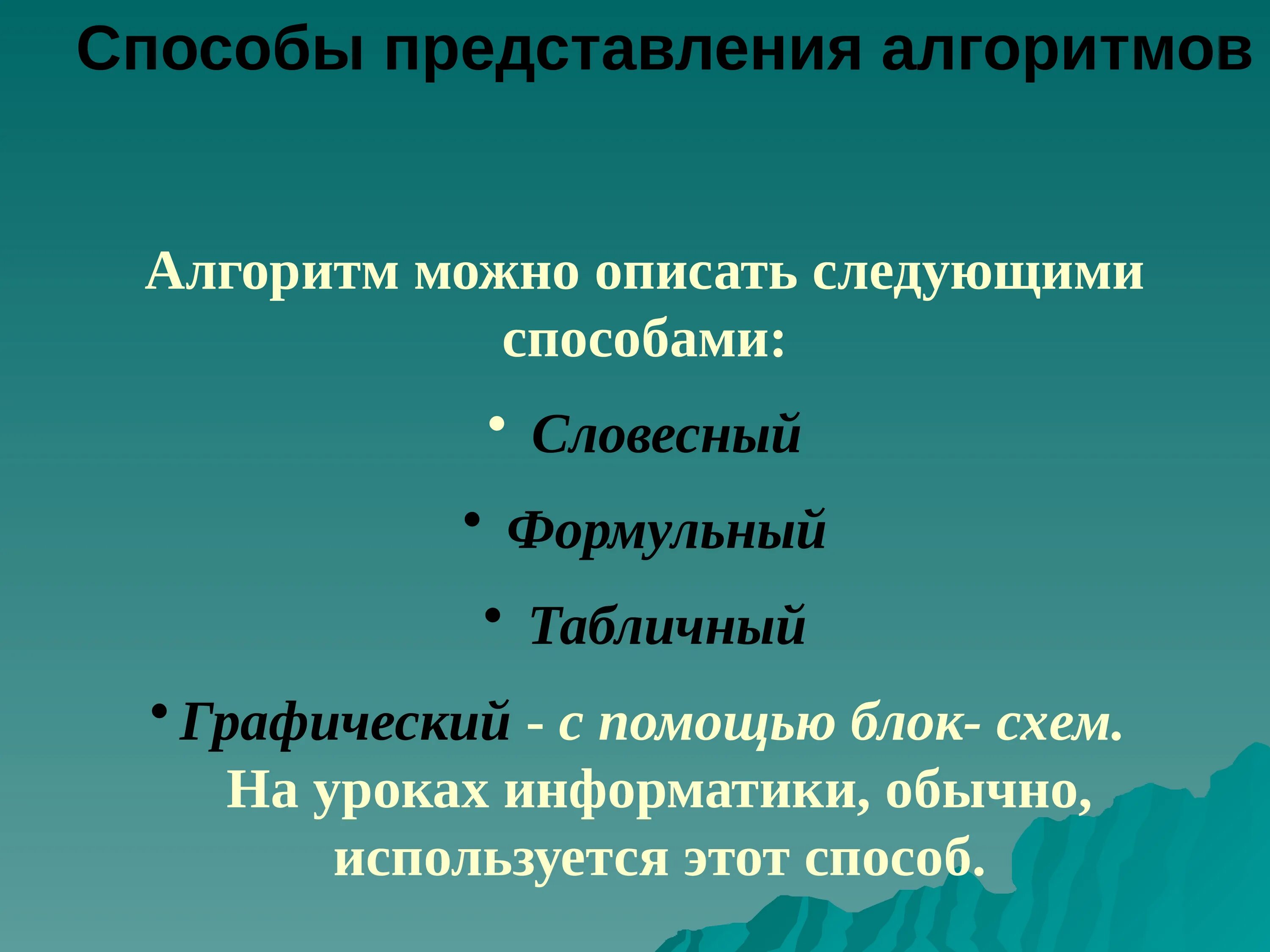 Способы представления алгоритмов

Алгоритм можно описать следующими способами:

• Словесный

• Формульный

• Табличный

• Графический - с помощью блок- схем. На уроках информатики, обычно, используется этот способ.